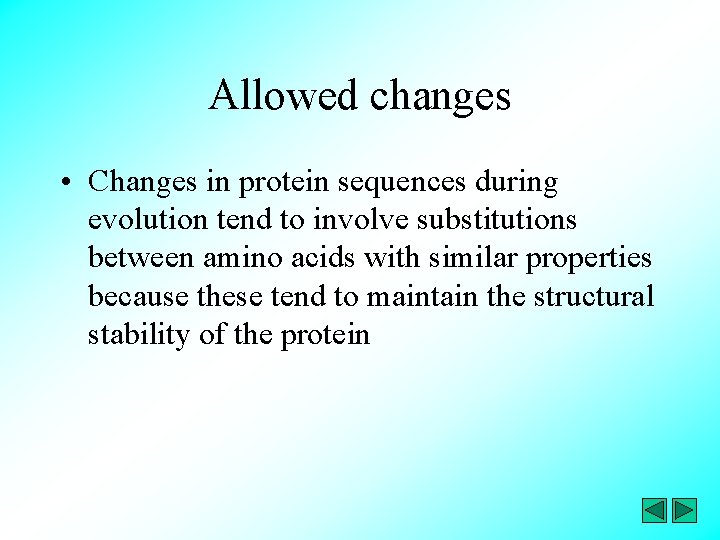 Allowed changes

• Changes in protein sequences during evolution tend to involve substitutions between amino acids with similar properties because these tend to maintain the structural stability of the protein